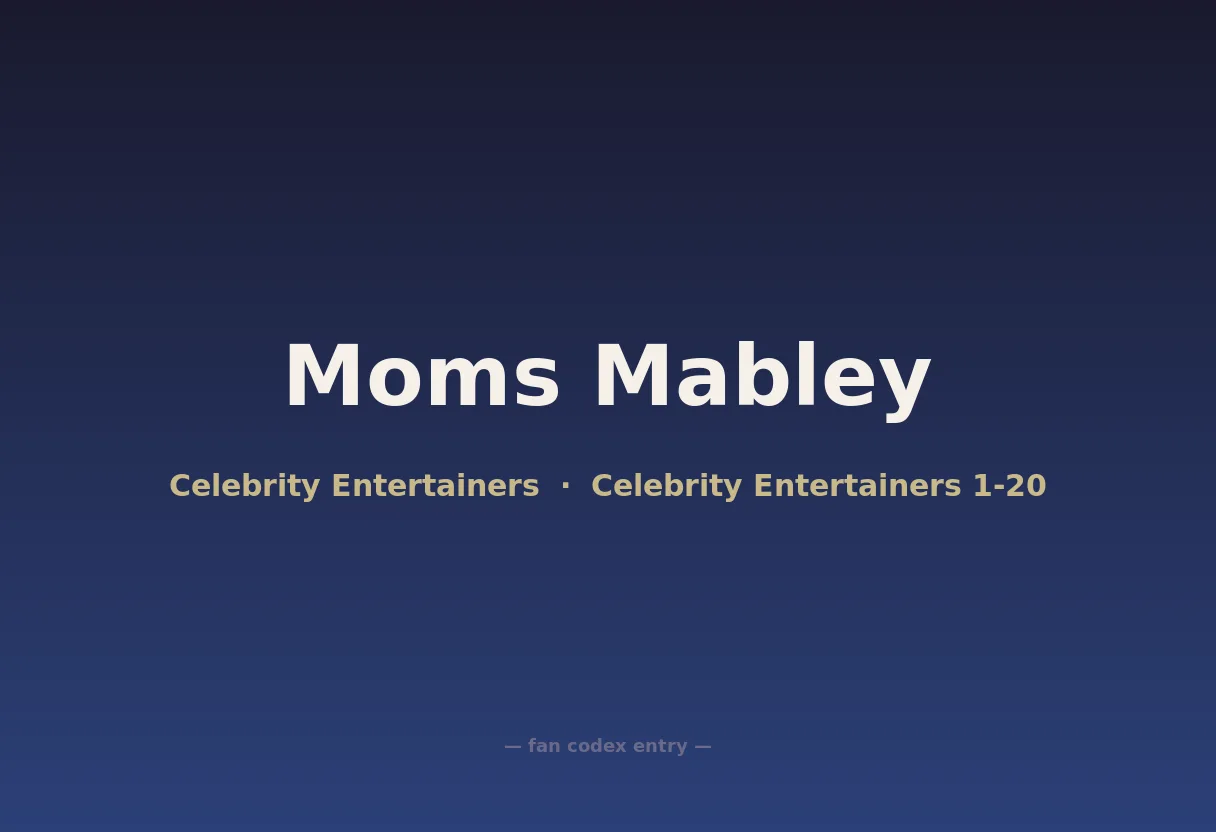 Moms Mabley

Celebrity Entertainers · Celebrity Entertainers 1-20

— fan codex entry —